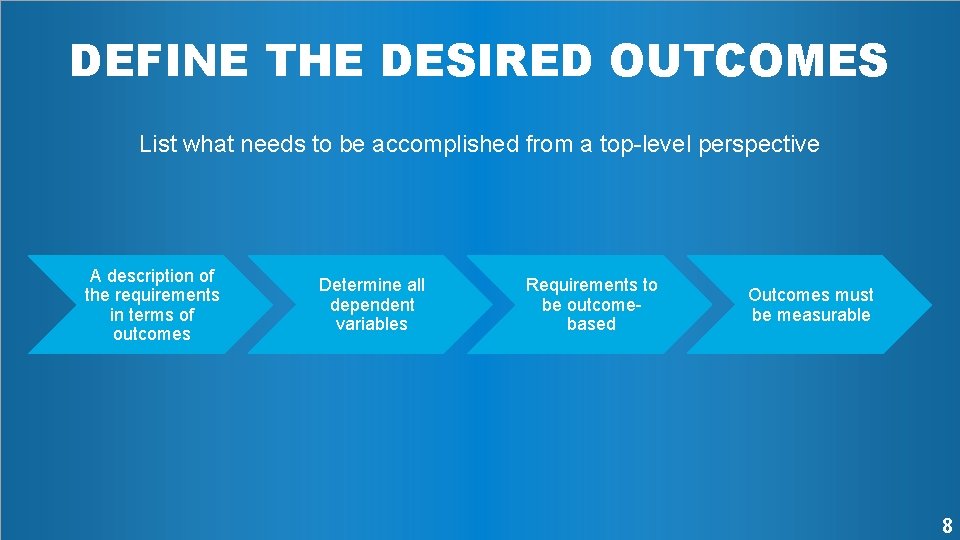 DEFINE THE DESIRED OUTCOMES

List what needs to be accomplished from a top-level perspective

A description of the requirements in terms of outcomes

Determine all dependent variables

Requirements to be outcome-based

Outcomes must be measurable

8